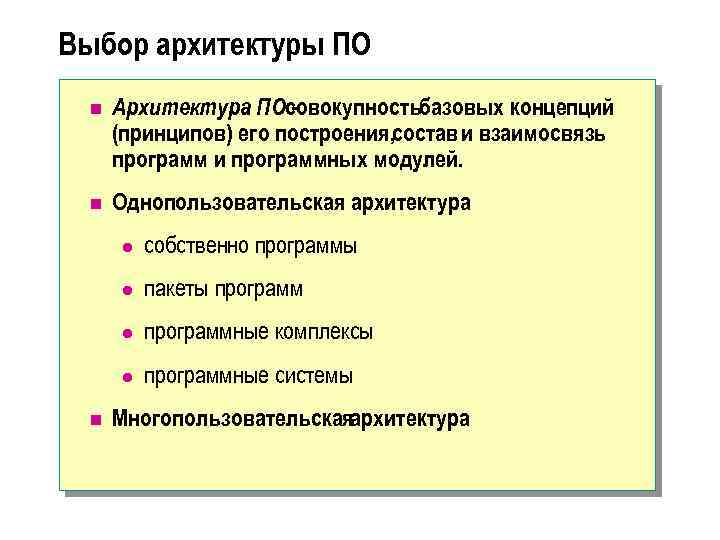 Выбор архитектуры ПО

Архитектура ПОсовокупностьбазовых концепций (принципов) его построения,состав и взаимосвязь программ и программных модулей.

Однопользовательская архитектура

собственно программы

пакеты программ

программные комплексы

программные системы

Многопользовательскаяархитектура